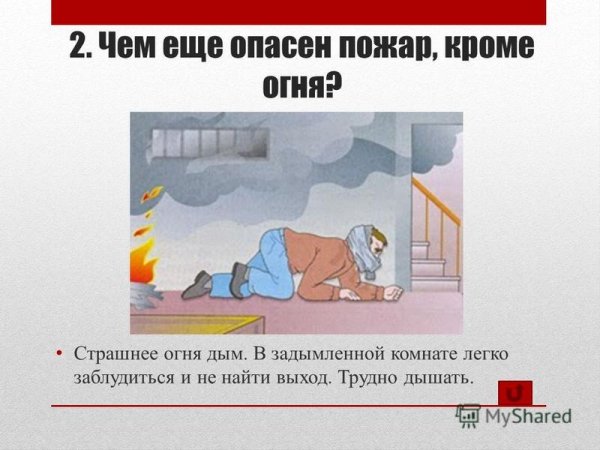 2. Чем еще опасен пожар, кроме огня?

• Страшнее огня дым. В задымленной комнате легко заблудиться и не найти выход. Трудно дышать.

MyShared